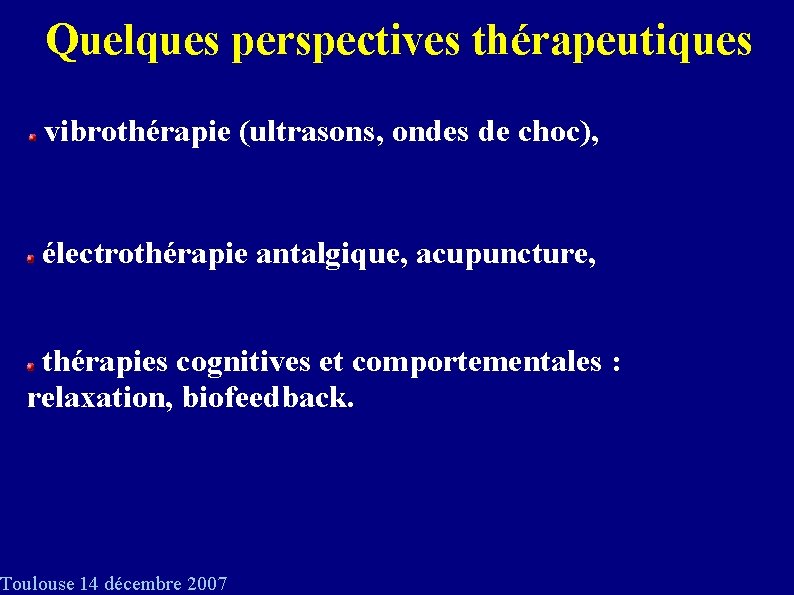 Quelques perspectives thérapeutiques

vibrothérapie (ultrasons, ondes de choc),

électrothérapie antalgique, acupuncture,

thérapies cognitives et comportementales : relaxation, biofeedback.

Toulouse 14 décembre 2007